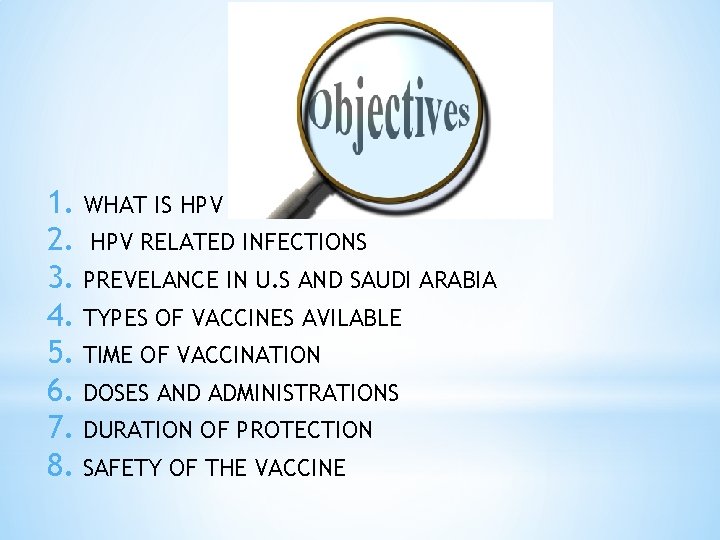 Objectives

1. WHAT IS HPV
2. HPV RELATED INFECTIONS
3. PREVELANCE IN U.S AND SAUDI ARABIA
4. TYPES OF VACCINES AVILABLE
5. TIME OF VACCINATION
6. DOSES AND ADMINISTRATIONS
7. DURATION OF PROTECTION
8. SAFETY OF THE VACCINE